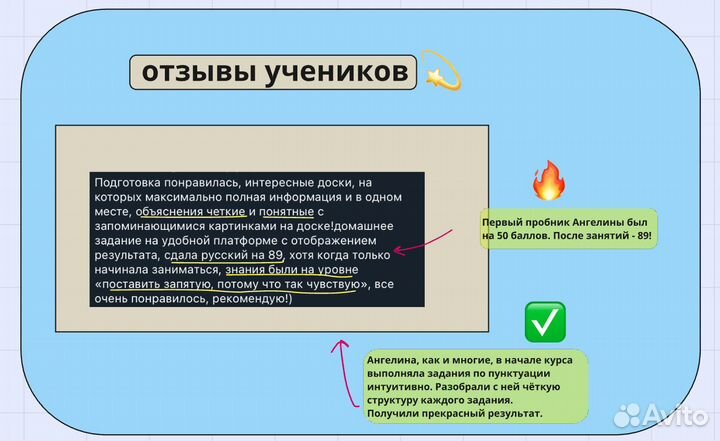 отзывы учеников

Подготовка понравилась, интересные доски, на которых максимально полная информация и в одном месте, объяснения четкие и понятные с запоминающимися картинками на доске!домашнее задание на удобной платформе с отображением результата, сдала русский на 89, хотя когда только начинала заниматься, знания были на уровне «поставить запятую, потому что так чувствую», все очень понравилось, рекомендую!)

Первый пробник Ангелины был на 50 баллов. После занятий - 89!

Ангелина, как и многие, в начале курса выполняла задания по пунктуации интуитивно. Разобрали с ней чёткую структуру каждого задания.
Получили прекрасный результат.

Avito